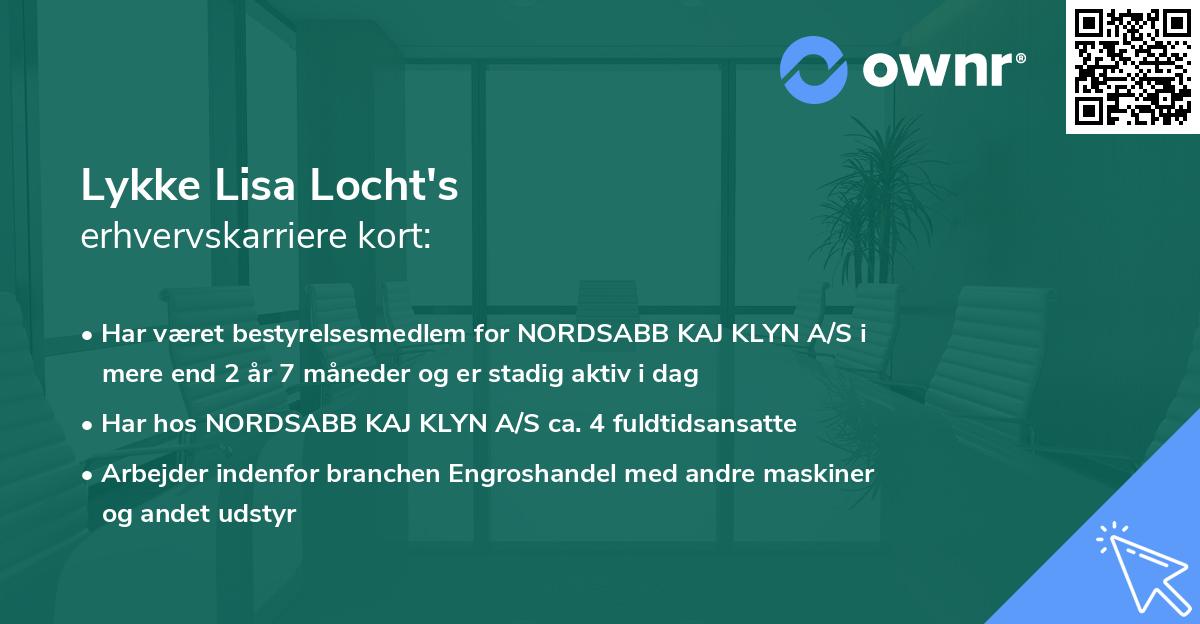 ownr®

Lykke Lisa Locht's
erhvervskarriere kort:

• Har været bestyrelsesmedlem for NORDSABB KAJ KLYN A/S i mere end 2 år 7 måneder og er stadig aktiv i dag

• Har hos NORDSABB KAJ KLYN A/S ca. 4 fuldtidsansatte

• Arbejder indenfor branchen Engroshandel med andre maskiner og andet udstyr